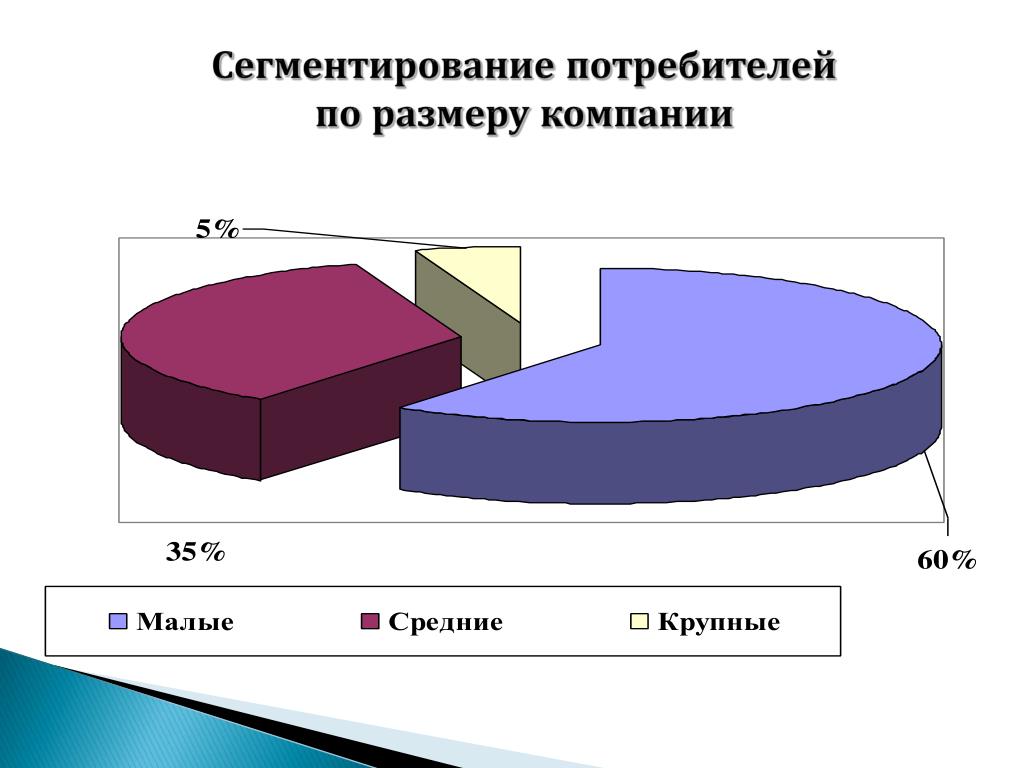 Сегментирование потребителей по размеру компании

5%

35%

60%

Малые
Средние
Крупные